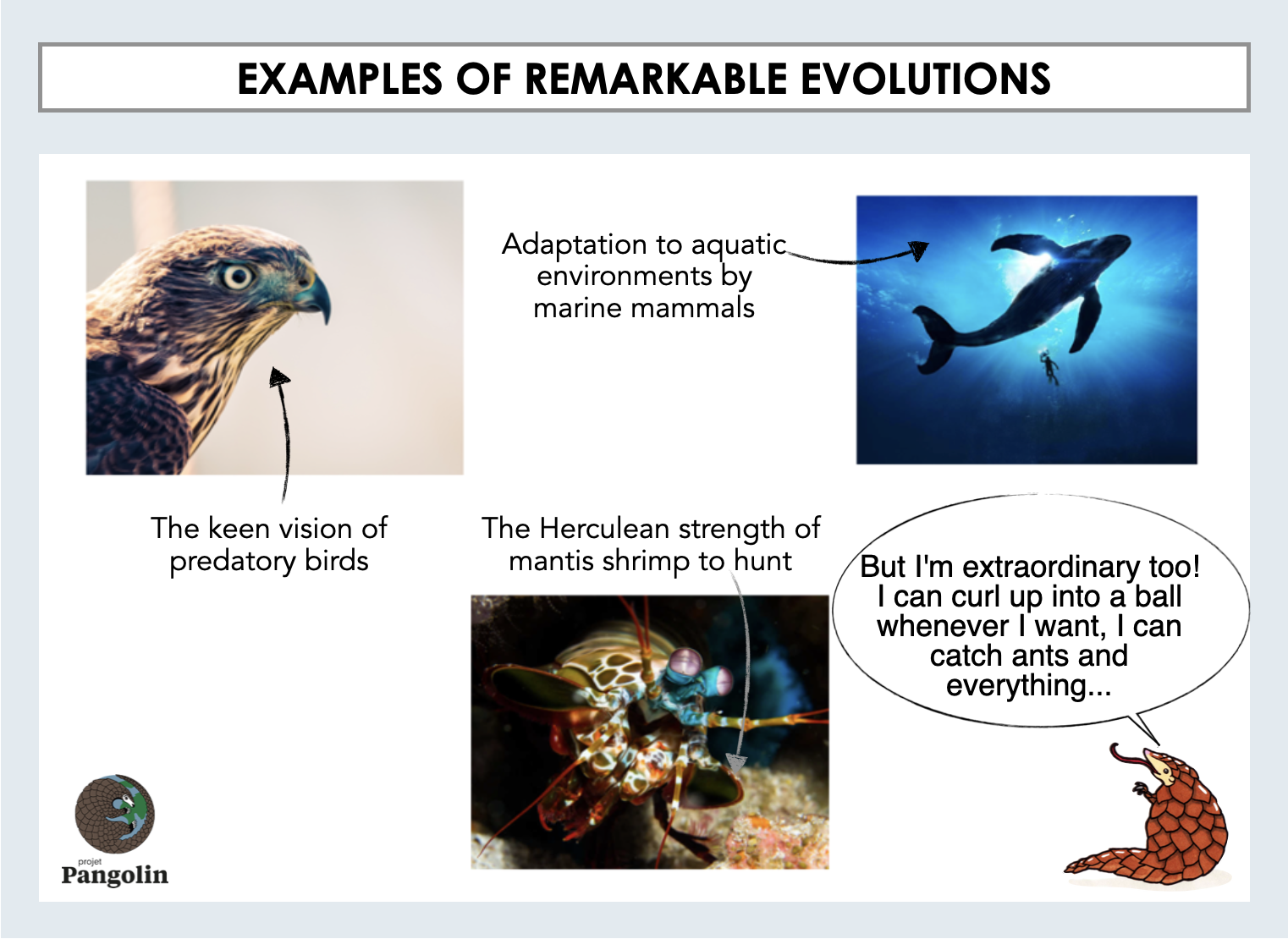 EXAMPLES OF REMARKABLE EVOLUTIONS

Adaptation to aquatic environments by marine mammals

The keen vision of predatory birds

The Herculean strength of mantis shrimp to hunt

But I'm extraordinary too! I can curl up into a ball whenever I want, I can catch ants and everything...

projet Pangolin